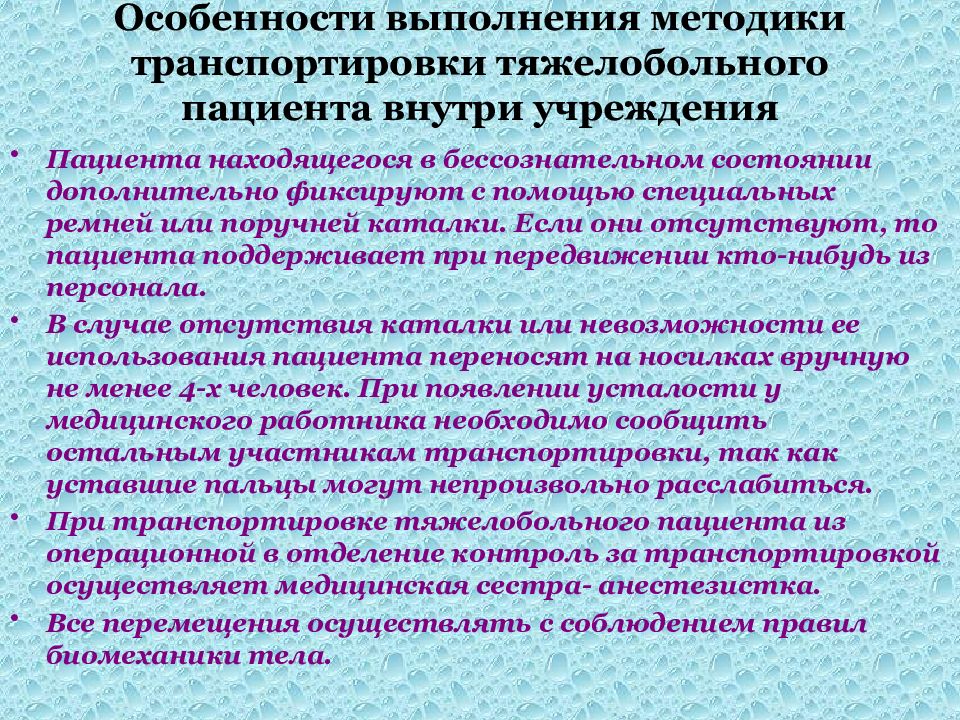 Особенности выполнения методики транспортировки тяжелобольного пациента внутри учреждения

• Пациента находящегося в бессознательном состоянии дополнительно фиксируют с помощью специальных ремней или поручней каталки. Если они отсутствуют, то пациента поддерживает при передвижении кто-нибудь из персонала.

• В случае отсутствия каталки или невозможности ее использования пациента переносят на носилках вручную не менее 4-х человек. При появлении усталости у медицинского работника необходимо сообщить остальным участникам транспортировки, так как уставшие пальцы могут непроизвольно расслабиться.

• При транспортировке тяжелобольного пациента из операционной в отделение контроль за транспортировкой осуществляет медицинская сестра- анестезистка.

• Все перемещения осуществлять с соблюдением правил биомеханики тела.